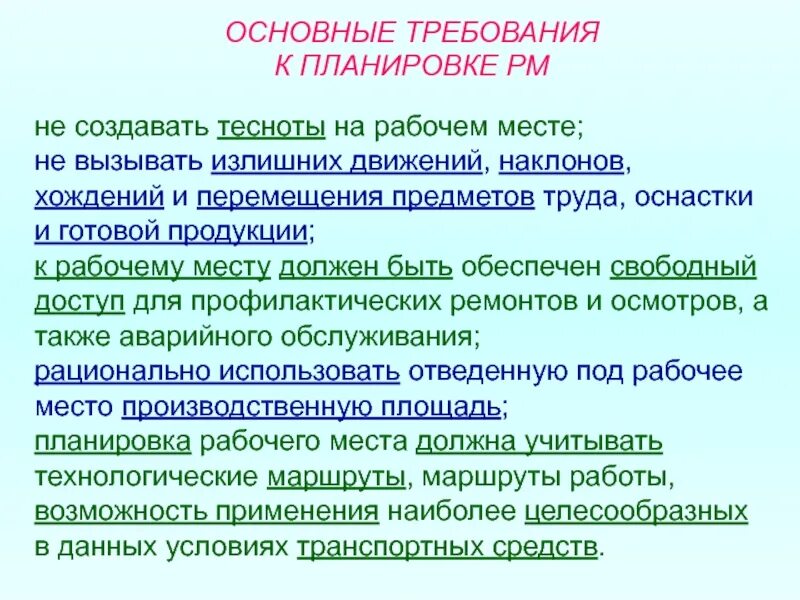 ОСНОВНЫЕ ТРЕБОВАНИЯ
К ПЛАНИРОВКЕ РМ

не создавать тесноты на рабочем месте;
не вызывать излишних движений, наклонов, хождений и перемещения предметов труда, оснастки и готовой продукции;
к рабочему месту должен быть обеспечен свободный доступ для профилактических ремонтов и осмотров, а также аварийного обслуживания;
рационально использовать отведенную под рабочее место производственную площадь;
планировка рабочего места должна учитывать технологические маршруты, маршруты работы, возможность применения наиболее целесообразных в данных условиях транспортных средств.